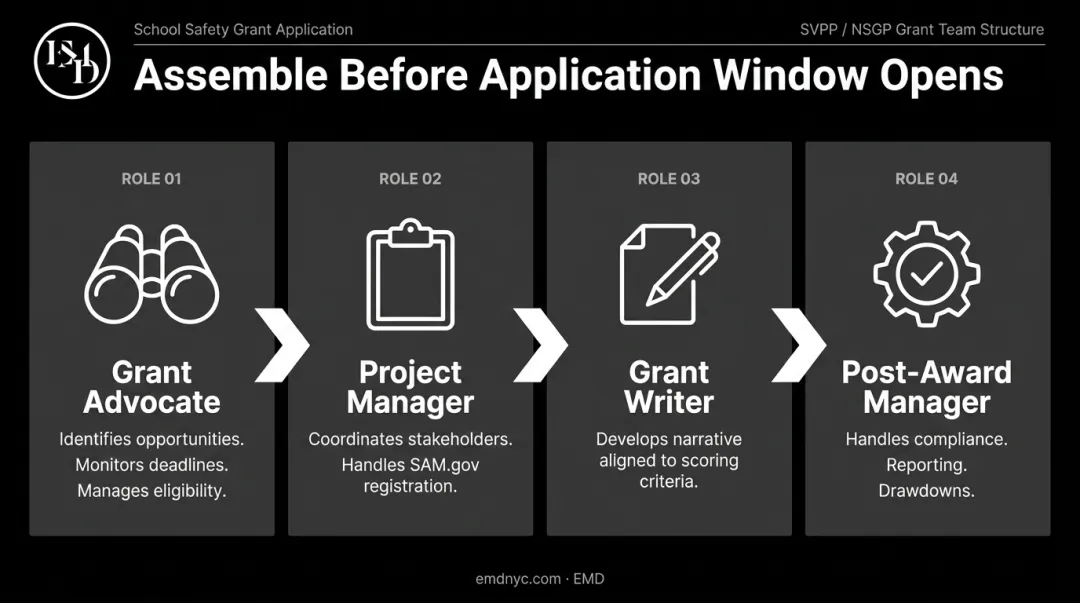 EMD

School Safety Grant Application

SVPP / NSGP Grant Team Structure

Assemble Before Application Window Opens

ROLE 01

Grant Advocate

Identifies opportunities. Monitors deadlines. Manages eligibility.

ROLE 02

Project Manager

Coordinates stakeholders. Handles SAM.gov registration.

ROLE 03

Grant Writer

Develops narrative aligned to scoring criteria.

ROLE 04

Post-Award Manager

Handles compliance. Reporting. Drawdowns.

emdnyc.com · EMD